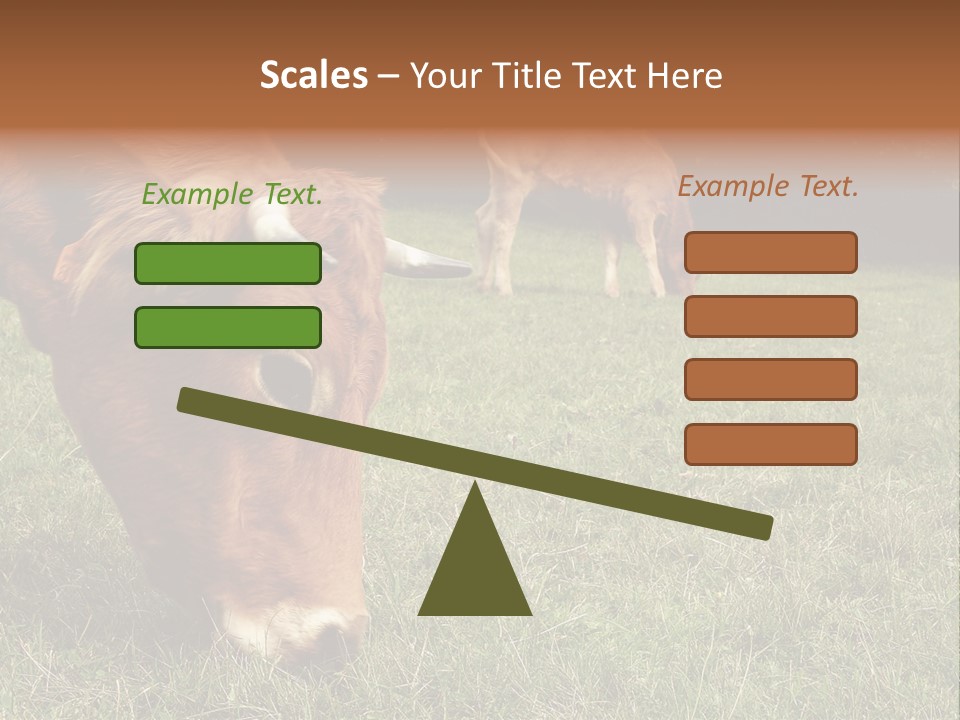 Scales – Your Title Text Here

Example Text.

Example Text.